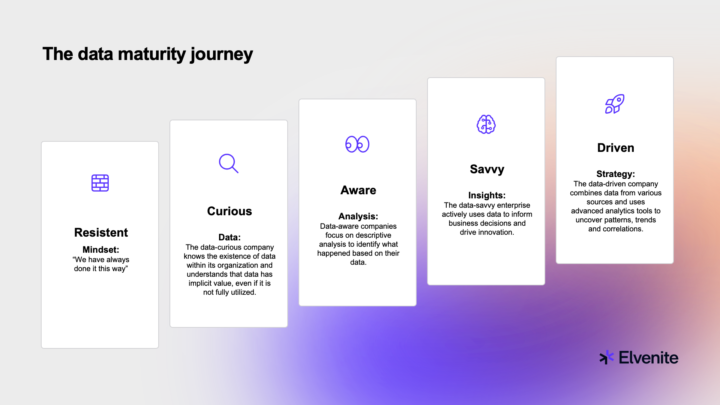 The data maturity journey

Resistent

Mindset:
"We have always done it this way"

Curious

Data:
The data-curious company knows the existence of data within its organization and understands that data has implicit value, even if it is not fully utilized.

Aware

Analysis:
Data-aware companies focus on descriptive analysis to identify what happened based on their data.

Savvy

Insights:
The data-savvy enterprise actively uses data to inform business decisions and drive innovation.

Driven

Strategy:
The data-driven company combines data from various sources and uses advanced analytics tools to uncover patterns, trends and correlations.

Elvenite